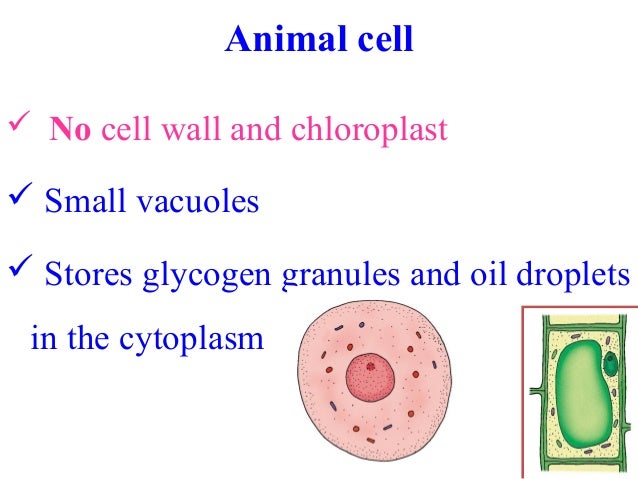 Animal cell

✓ No cell wall and chloroplast

✓ Small vacuoles

✓ Stores glycogen granules and oil droplets in the cytoplasm